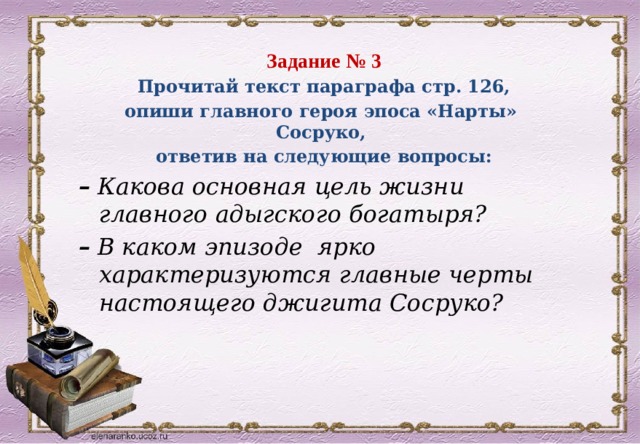 Задание № 3
Прочитай текст параграфа стр. 126, опиши главного героя эпоса «Нарты» Сосруко, ответив на следующие вопросы:

– Какова основная цель жизни главного адыгского богатыря?

– В каком эпизоде ярко характеризуются главные черты настоящего джигита Сосруко?

elenaranko.ucoz.ru